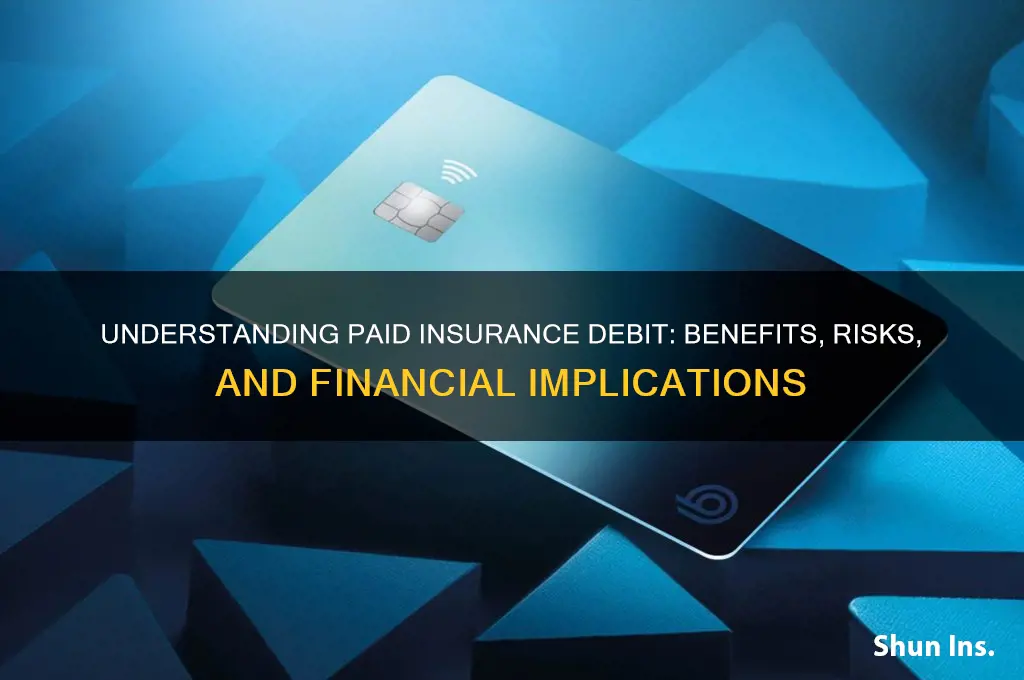 UNDERSTANDING PAID INSURANCE DEBIT: BENEFITS, RISKS, AND FINANCIAL IMPLICATIONS

Shun Ins.